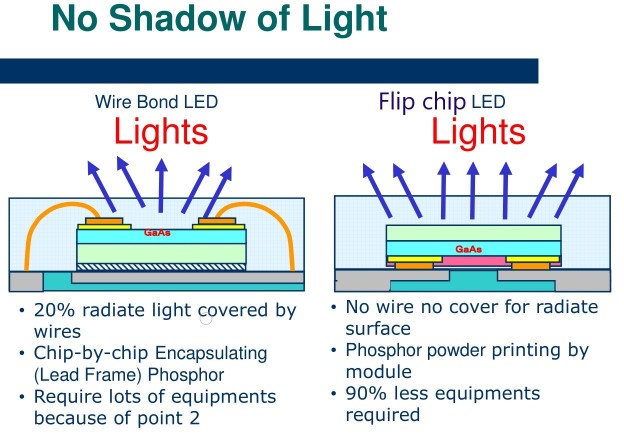 No Shadow of Light

Wire Bond LED
Lights

GaAs

• 20% radiate light covered by wires
• Chip-by-chip Encapsulating (Lead Frame) Phosphor
• Require lots of equipments because of point 2

Flip chip LED
Lights

GaAs

• No wire no cover for radiate surface
• Phosphor powder printing by module
• 90% less equipments required